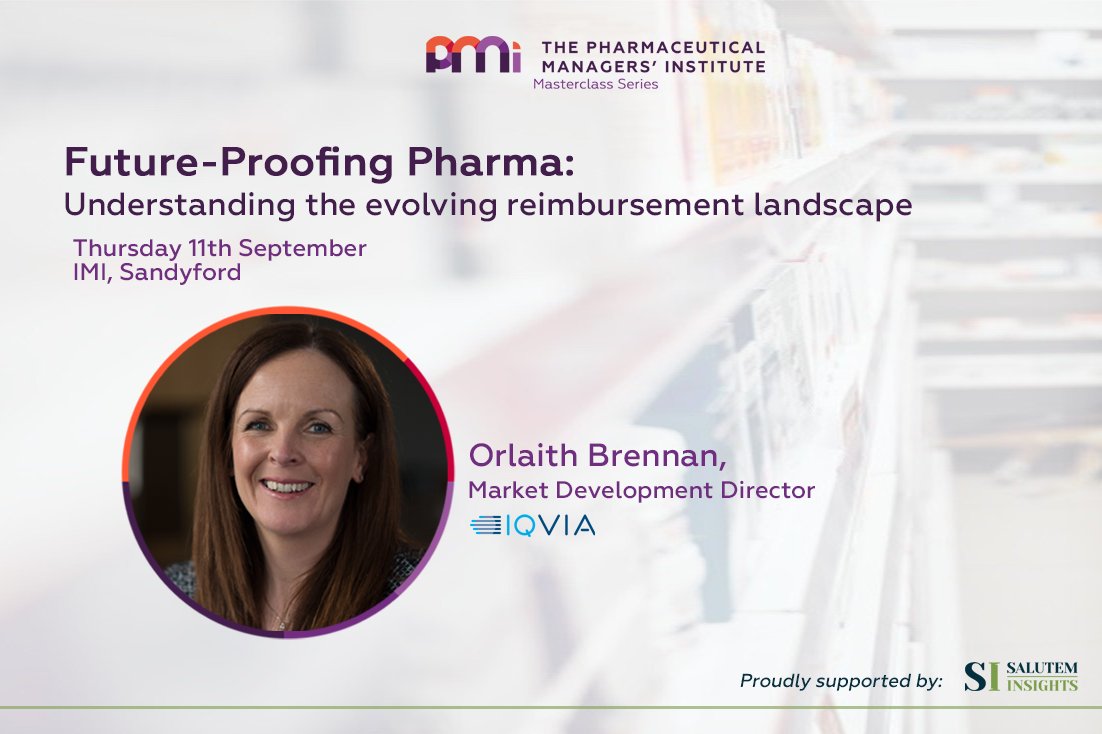 pmi THE PHARMACEUTICAL MANAGERS' INSTITUTE
Masterclass Series

Future-Proofing Pharma:
Understanding the evolving reimbursement landscape

Thursday 11th September
IMI, Sandyford

Orlaith Brennan,
Market Development Director
IQVIA

Proudly supported by: SI SALUTEM INSIGHTS